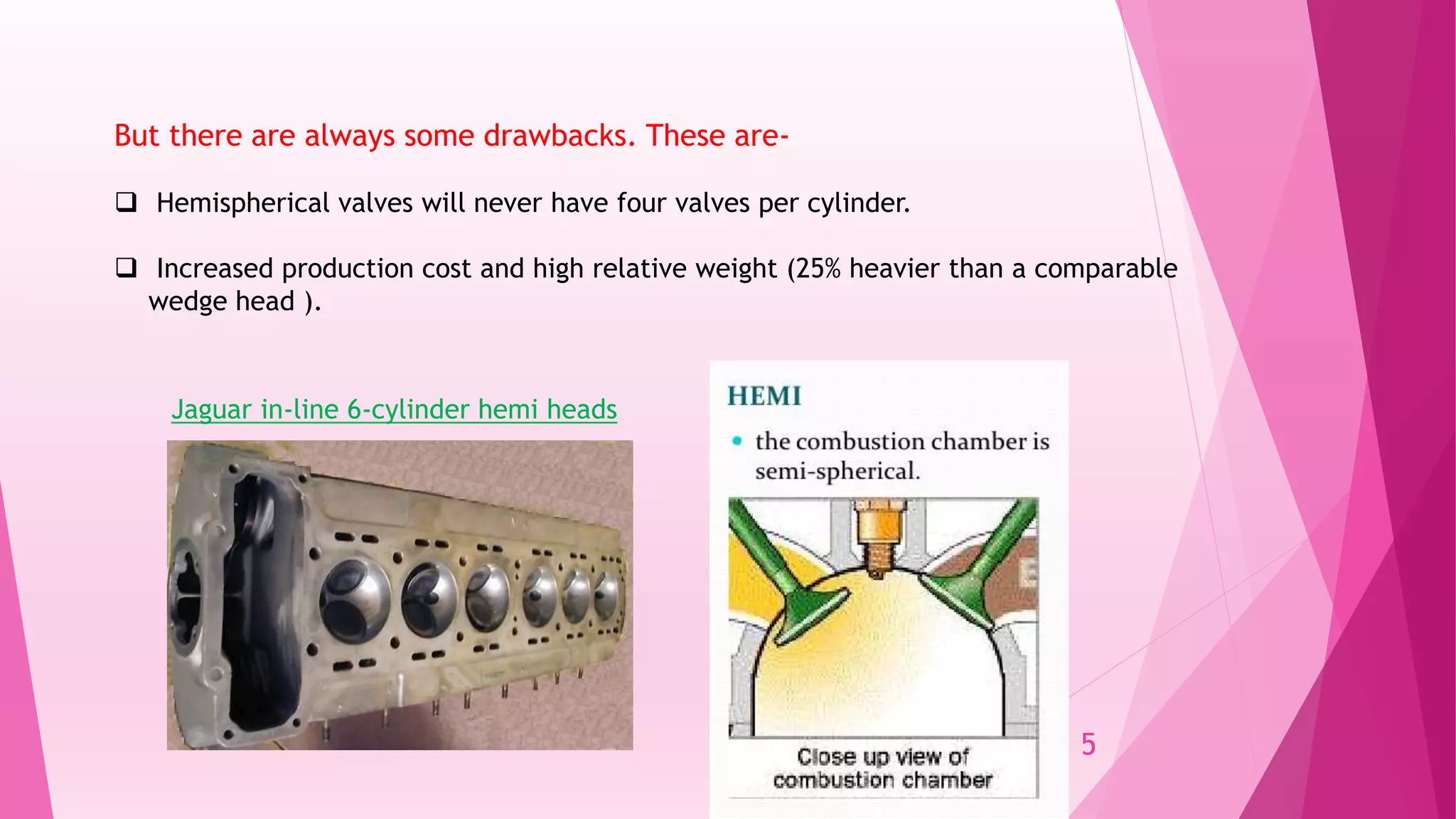 But there are always some drawbacks. These are-

❑ Hemispherical valves will never have four valves per cylinder.

❑ Increased production cost and high relative weight (25% heavier than a comparable wedge head ).

Jaguar in-line 6-cylinder hemi heads

HEMI

• the combustion chamber is semi-spherical.

Close up view of combustion chamber

5